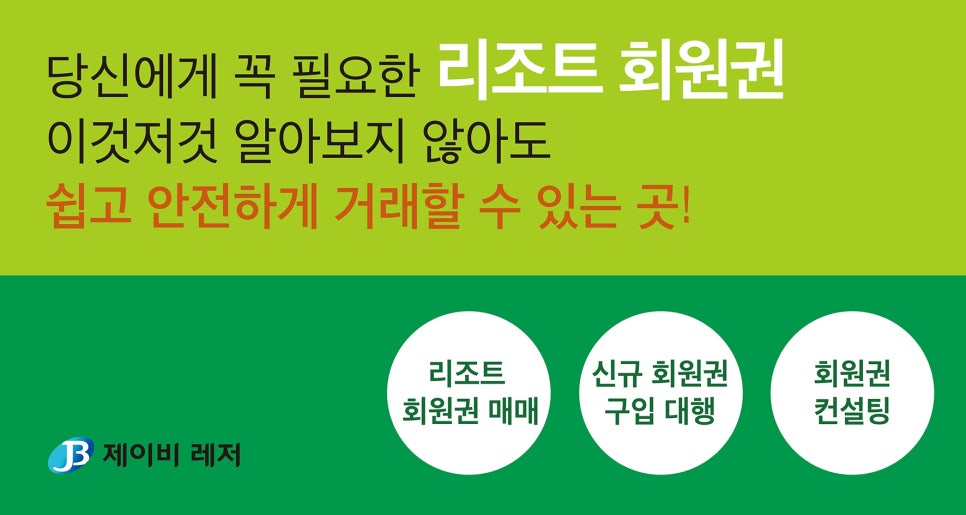 당신에게 꼭 필요한 리조트 회원권
이것저것 알아보지 않아도
쉽고 안전하게 거래할 수 있는 곳!

리조트 회원권 매매

신규 회원권 구입 대행

회원권 컨설팅

JB 제이비 레저